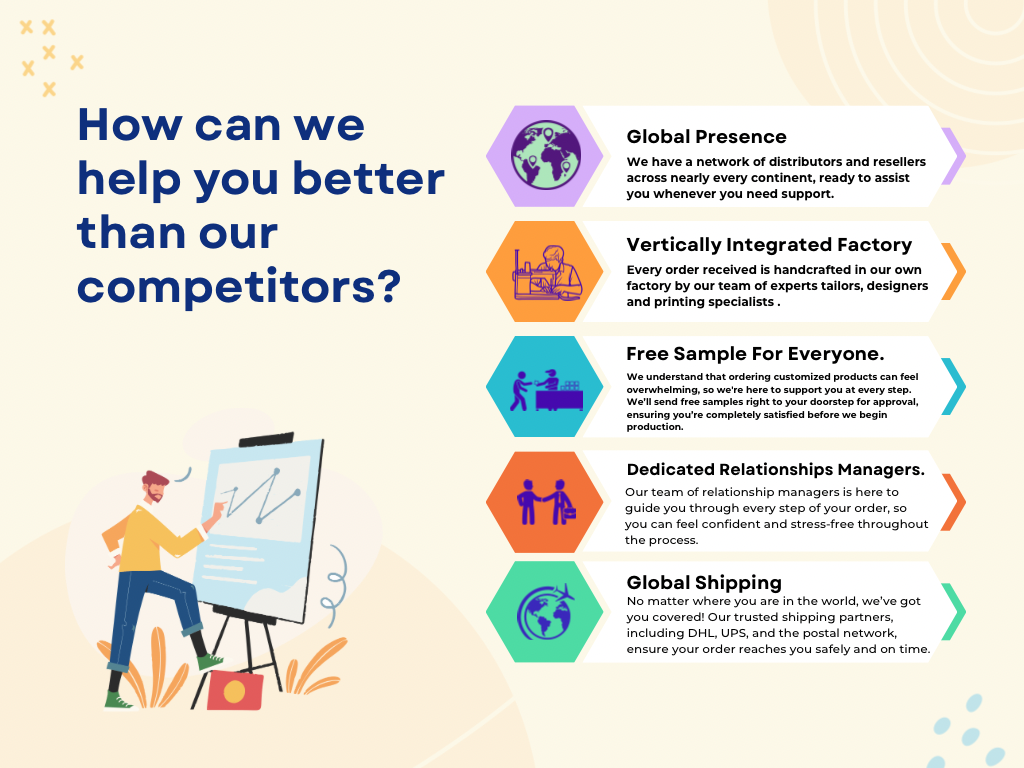 How can we help you better than our competitors?

Global Presence
We have a network of distributors and resellers across nearly every continent, ready to assist you whenever you need support.

Vertically Integrated Factory
Every order received is handcrafted in our own factory by our team of experts tailors, designers and printing specialists .

Free Sample For Everyone.
We understand that ordering customized products can feel overwhelming, so we're here to support you at every step. We'll send free samples right to your doorstep for approval, ensuring you're completely satisfied before we begin production.

Dedicated Relationships Managers.
Our team of relationship managers is here to guide you through every step of your order, so you can feel confident and stress-free throughout the process.

Global Shipping
No matter where you are in the world, we've got you covered! Our trusted shipping partners, including DHL, UPS, and the postal network, ensure your order reaches you safely and on time.